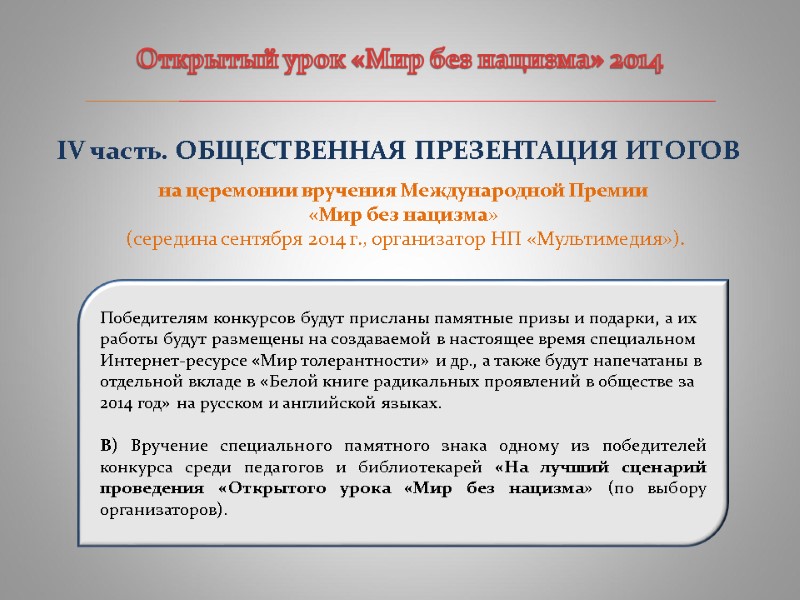 Открытый урок «Мир без нацизма» 2014

IV часть. ОБЩЕСТВЕННАЯ ПРЕЗЕНТАЦИЯ ИТОГОВ

на церемонии вручения Международной Премии «Мир без нацизма» (середина сентября 2014 г., организатор НП «Мультимедия»).

Победителям конкурсов будут присланы памятные призы и подарки, а их работы будут размещены на создаваемой в настоящее время специальном Интернет-ресурсе «Мир толерантности» и др., а также будут напечатаны в отдельной вкладе в «Белой книге радикальных проявлений в обществе за 2014 год» на русском и английской языках.

В) Вручение специального памятного знака одному из победителей конкурса среди педагогов и библиотекарей «На лучший сценарий проведения «Открытого урока «Мир без нацизма» (по выбору организаторов).